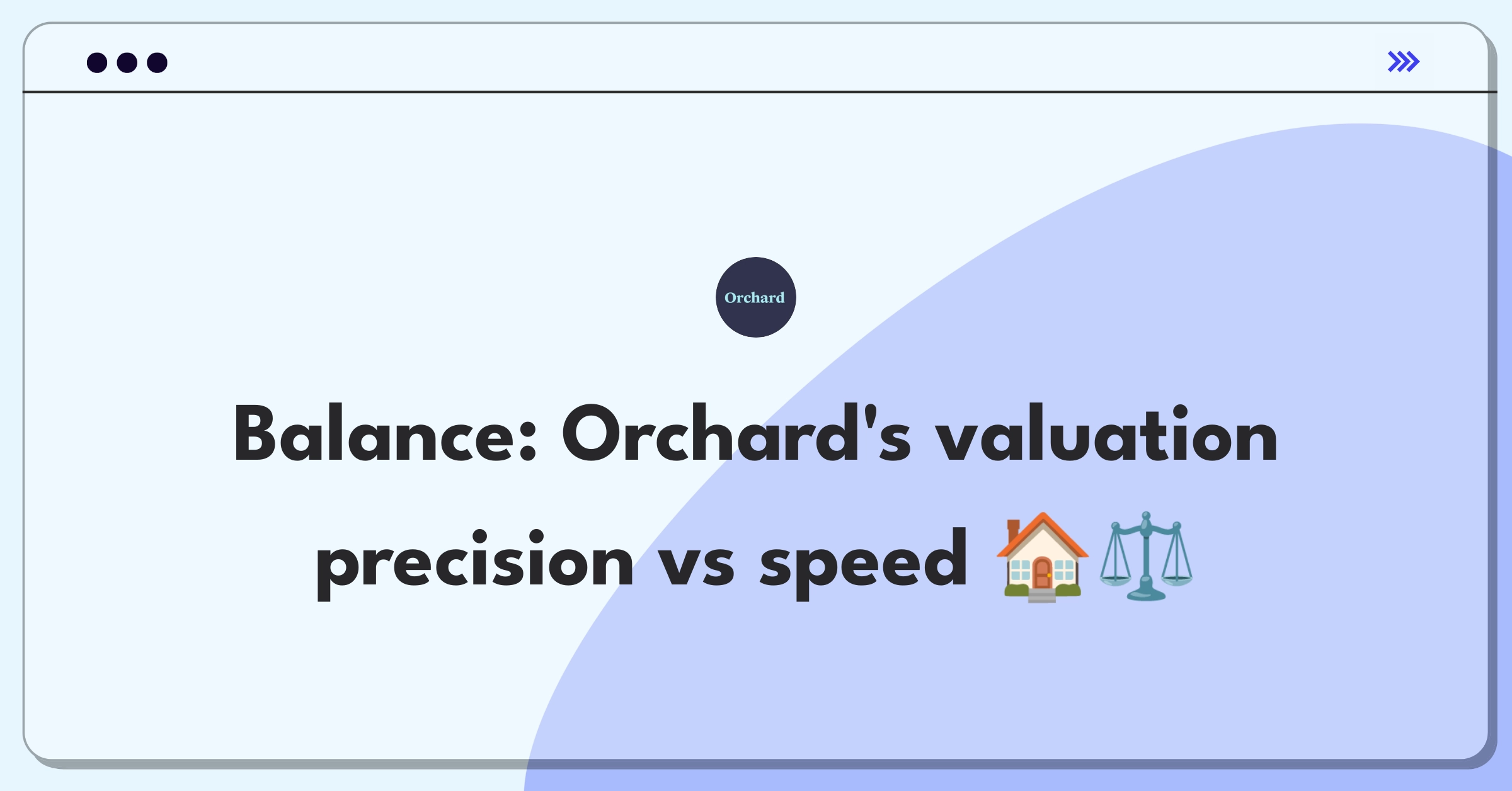 Orchard

Balance: Orchard's valuation precision vs speed 🏠⚖️